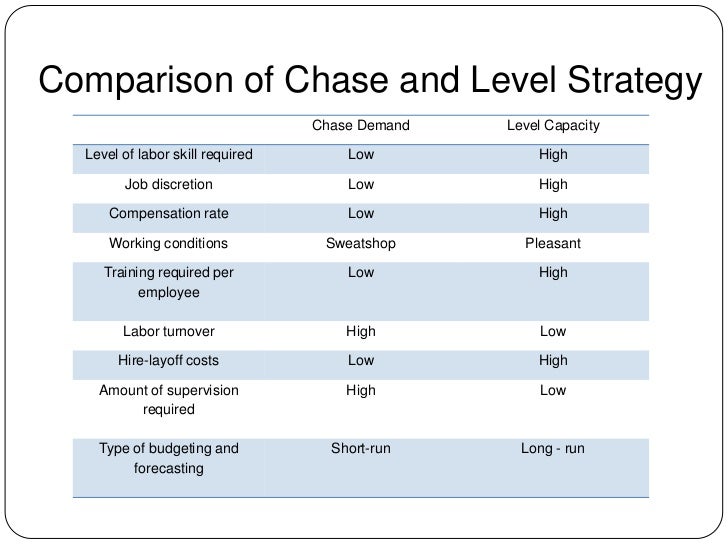 Comparison of Chase and Level Strategy

| | Chase Demand | Level Capacity |
|---|---|---|
| Level of labor skill required | Low | High |
| Job discretion | Low | High |
| Compensation rate | Low | High |
| Working conditions | Sweatshop | Pleasant |
| Training required per employee | Low | High |
| Labor turnover | High | Low |
| Hire-layoff costs | Low | High |
| Amount of supervision required | High | Low |
| Type of budgeting and forecasting | Short-run | Long - run |